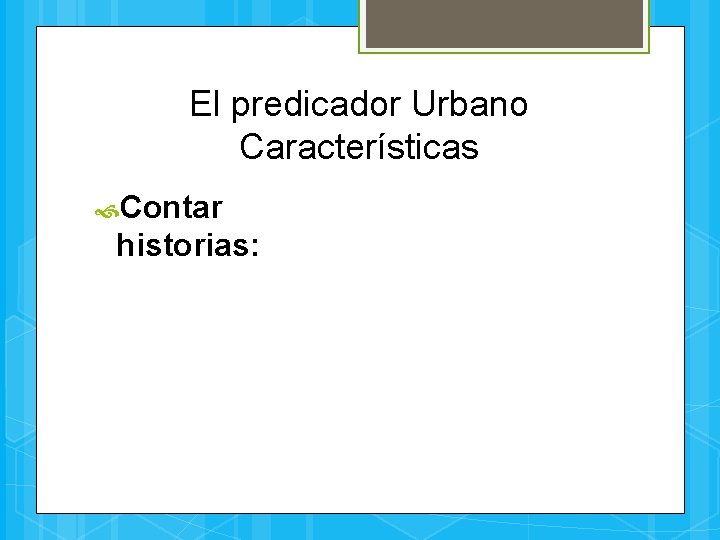 El predicador Urbano
Características

Contar historias: